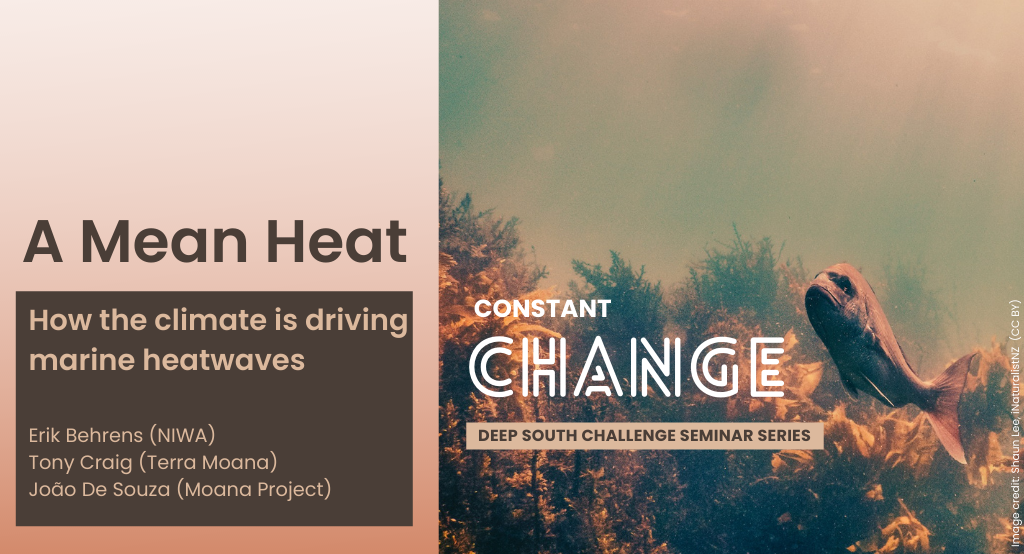 A Mean Heat

How the climate is driving marine heatwaves

Erik Behrens (NIWA)
Tony Craig (Terra Moana)
João De Souza (Moana Project)

CONSTANT
CHANGE

DEEP SOUTH CHALLENGE SEMINAR SERIES

Image credit: Shaun Lee, iNaturalistNZ (CC BY)